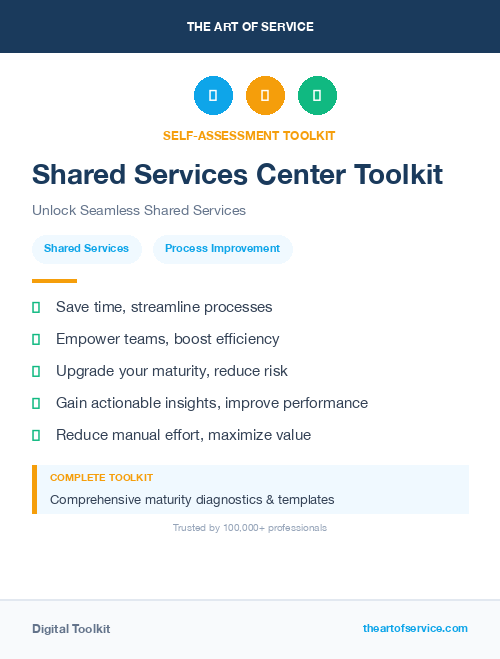 THE ART OF SERVICE

SELF-ASSESSMENT TOOLKIT

Shared Services Center Toolkit

Unlock Seamless Shared Services

Shared Services

Process Improvement

Save time, streamline processes

Empower teams, boost efficiency

Upgrade your maturity, reduce risk

Gain actionable insights, improve performance

Reduce manual effort, maximize value

COMPLETE TOOLKIT

Comprehensive maturity diagnostics & templates

Trusted by 100,000+ professionals

Digital Toolkit

theartofservice.com